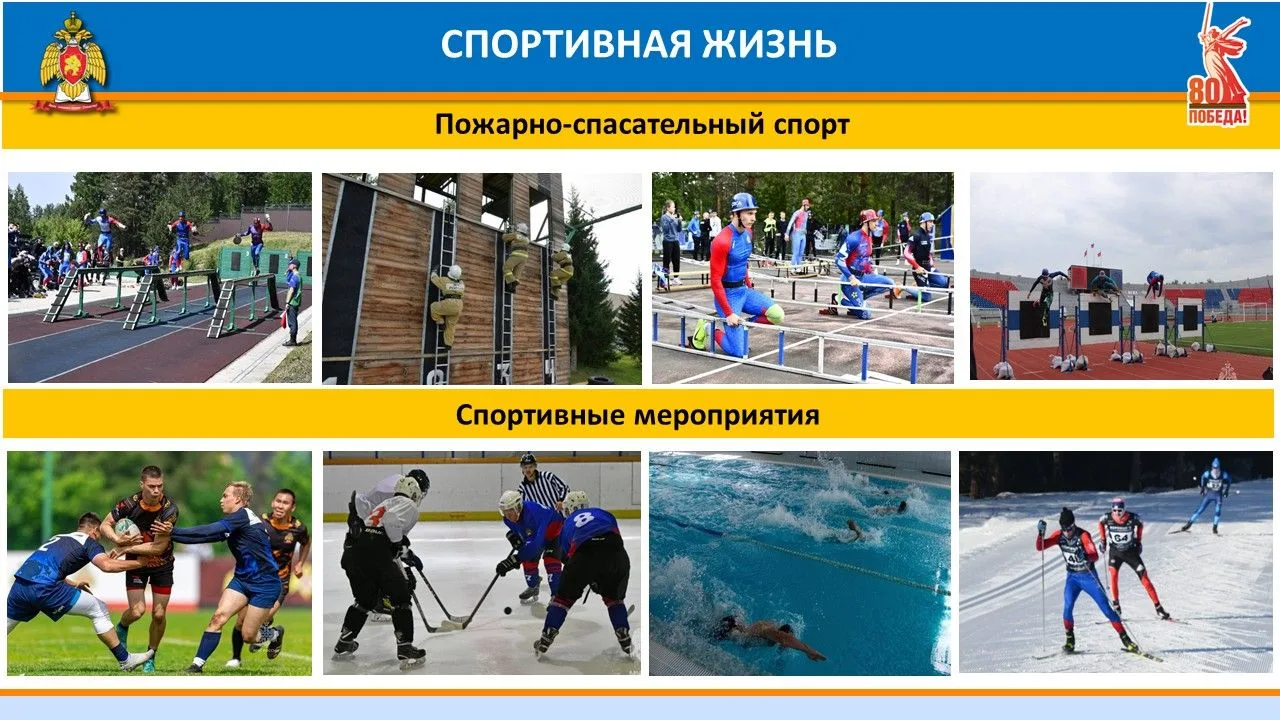 СПОРТИВНАЯ ЖИЗНЬ

80 ПОБЕДА!

Пожарно-спасательный спорт

Спортивные мероприятия